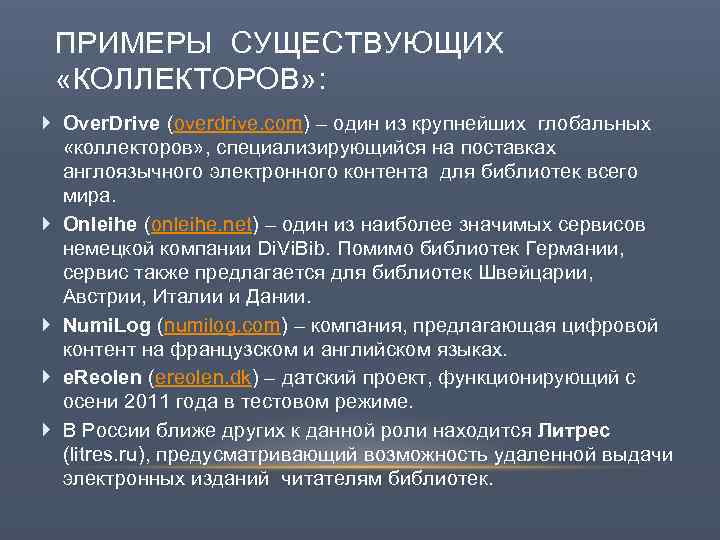 ПРИМЕРЫ СУЩЕСТВУЮЩИХ «КОЛЛЕКТОРОВ»:

OverDrive (overdrive.com) – один из крупнейших глобальных «коллекторов», специализирующийся на поставках англоязычного электронного контента для библиотек всего мира.

Onleihe (onleihe.net) – один из наиболее значимых сервисов немецкой компании DiViBib. Помимо библиотек Германии, сервис также предлагается для библиотек Швейцарии, Австрии, Италии и Дании.

NumiLog (numilog.com) – компания, предлагающая цифровой контент на французском и английском языках.

eReolen (ereolen.dk) – датский проект, функционирующий с осени 2011 года в тестовом режиме.

В России ближе других к данной роли находится Литрес (litres.ru), предусматривающий возможность удаленной выдачи электронных изданий читателям библиотек.